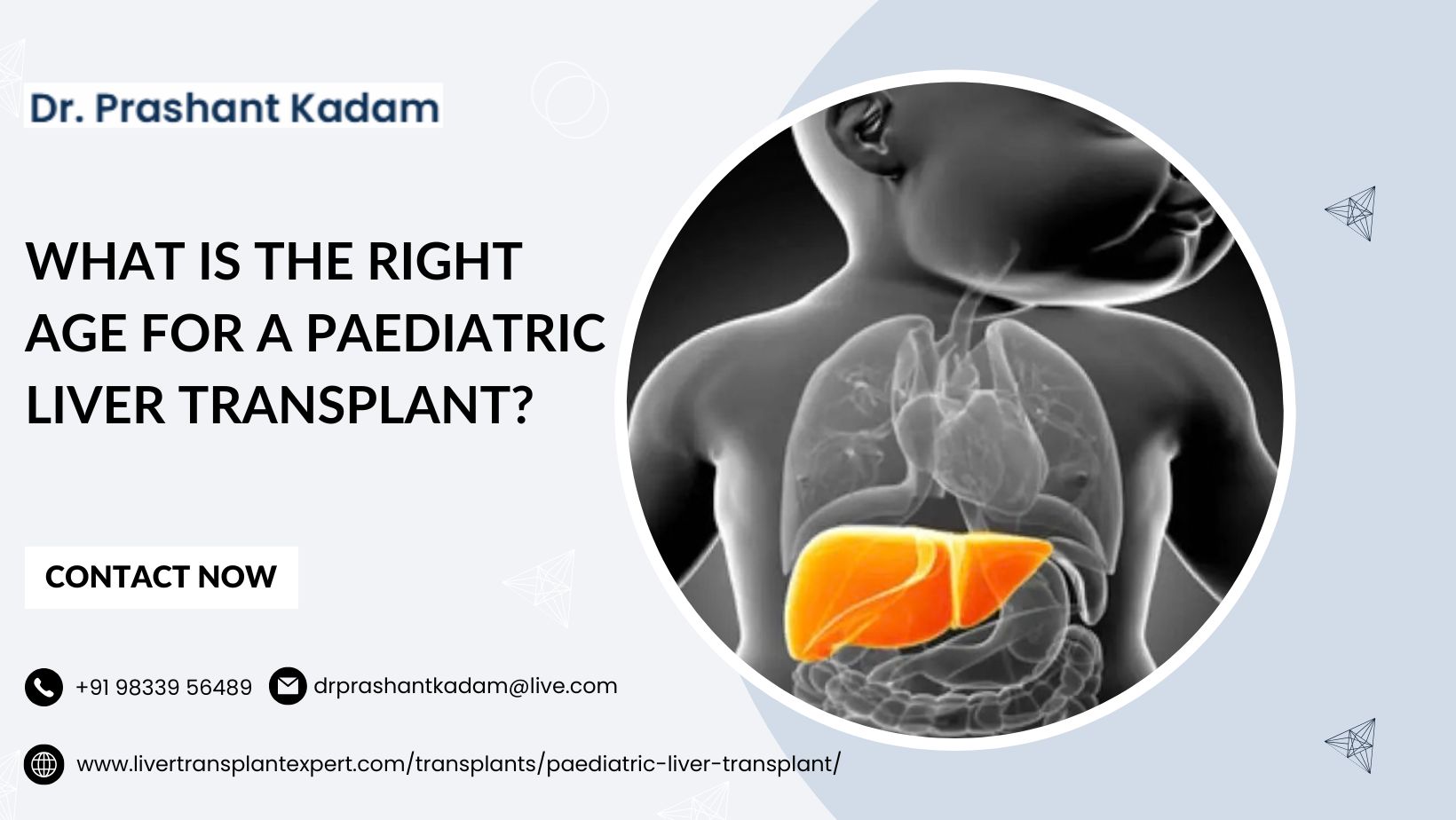 Dr. Prashant Kadam

WHAT IS THE RIGHT AGE FOR A PAEDIATRIC LIVER TRANSPLANT?

CONTACT NOW

+91 98339 56489

drprashantkadam@live.com

www.livertransplantexpert.com/transplants/paediatric-liver-transplant/